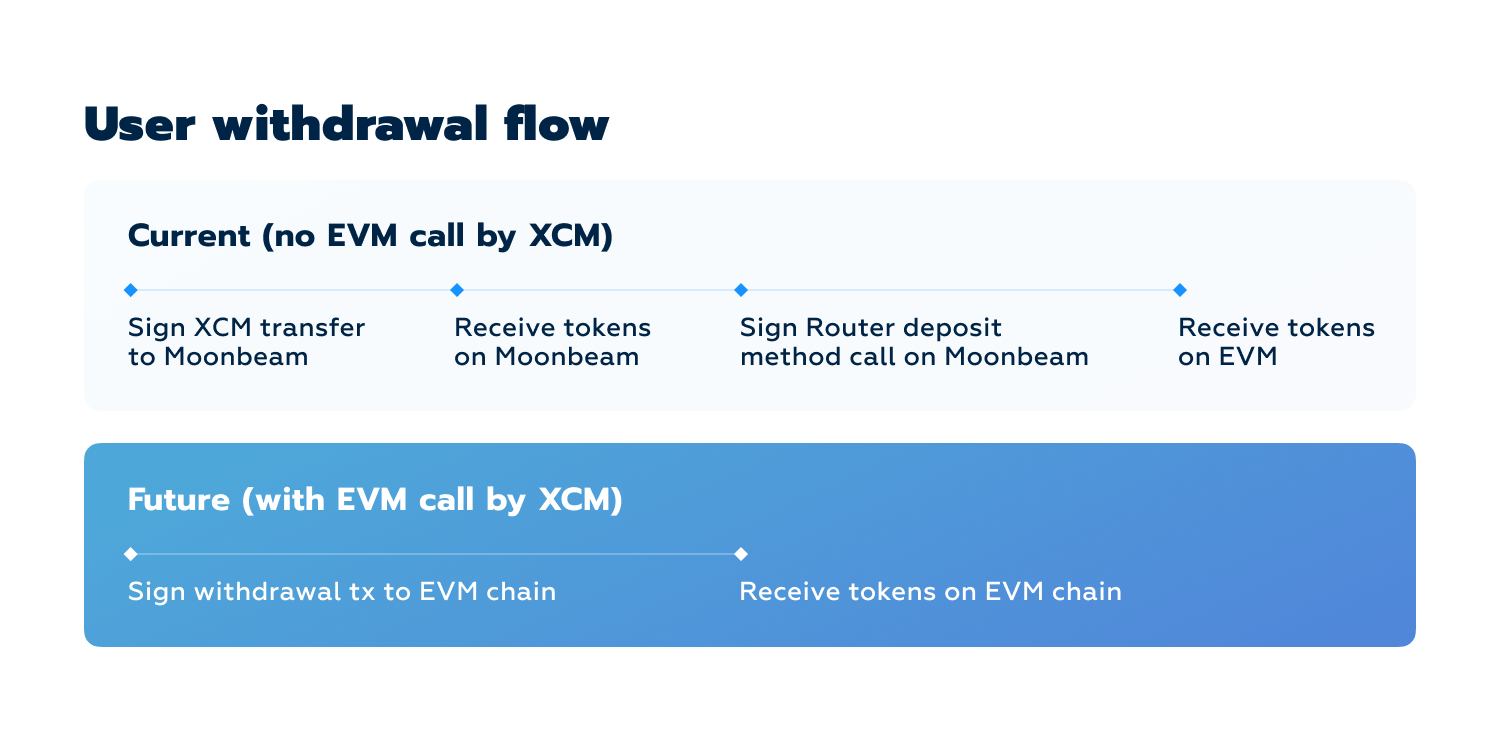 User withdrawal flow

Current (no EVM call by XCM)

Sign XCM transfer to Moonbeam

Receive tokens on Moonbeam

Sign Router deposit method call on Moonbeam

Receive tokens on EVM

Future (with EVM call by XCM)

Sign withdrawal tx to EVM chain

Receive tokens on EVM chain